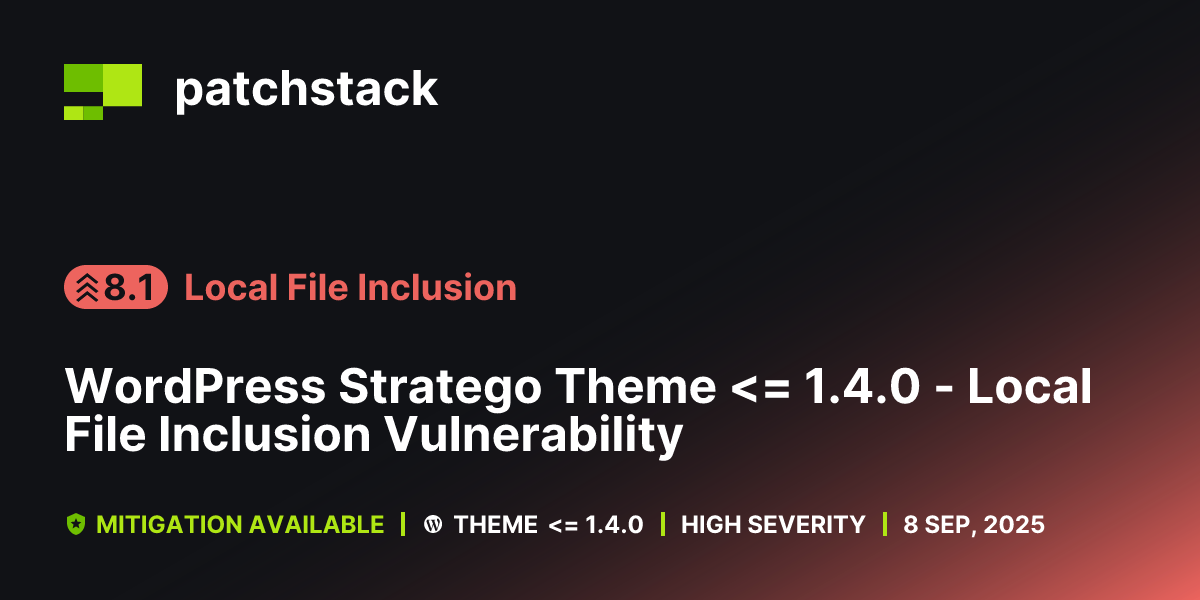 patchstack

8.1 Local File Inclusion

WordPress Stratego Theme <= 1.4.0 - Local File Inclusion Vulnerability

MITIGATION AVAILABLE | THEME <= 1.4.0 | HIGH SEVERITY | 8 SEP, 2025